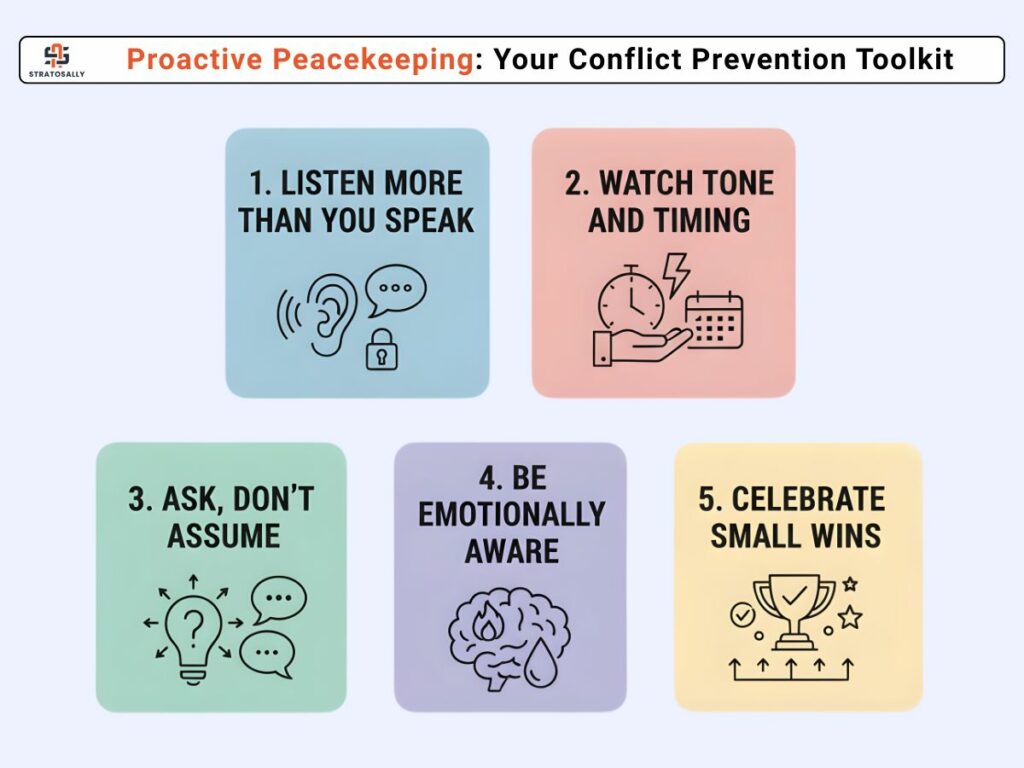 STRATOSALLY

Proactive Peacekeeping: Your Conflict Prevention Toolkit

1. LISTEN MORE THAN YOU SPEAK

2. WATCH TONE AND TIMING

3. ASK, DON'T ASSUME

4. BE EMOTIONALLY AWARE

5. CELEBRATE SMALL WINS